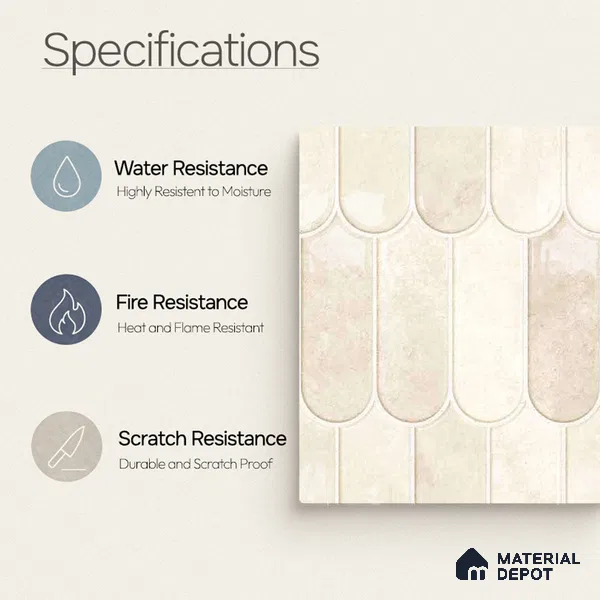 Specifications

Water Resistance
Highly Resistent to Moisture

Fire Resistance
Heat and Flame Resistant

Scratch Resistance
Durable and Scratch Proof

MATERIAL DEPOT